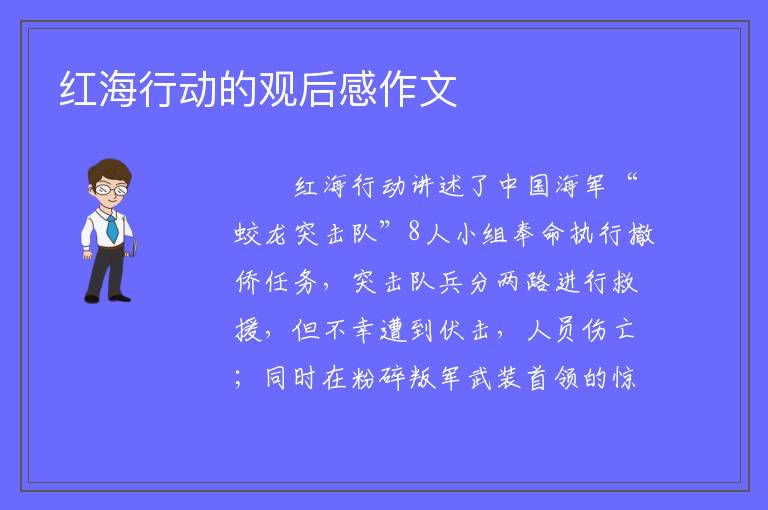 红海行动的观后感作文

红海行动讲述了中国海军“蛟龙突击队”8人小组奉命执行撤侨任务，突击队兵分两路进行救援，但不幸遭到伏击，人员伤亡；同时在粉碎叛军武装首领的惊